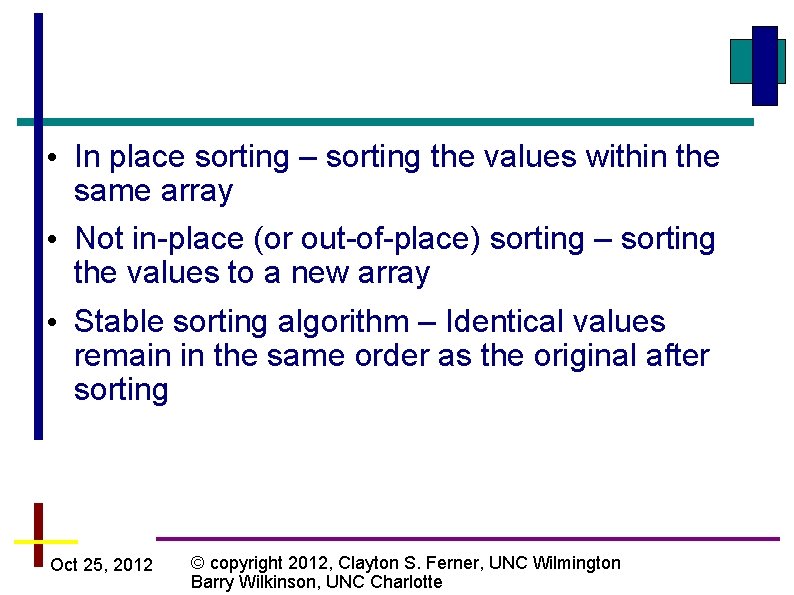 • In place sorting – sorting the values within the same array

• Not in-place (or out-of-place) sorting – sorting the values to a new array

• Stable sorting algorithm – Identical values remain in the same order as the original after sorting

Oct 25, 2012

© copyright 2012, Clayton S. Ferner, UNC Wilmington
Barry Wilkinson, UNC Charlotte